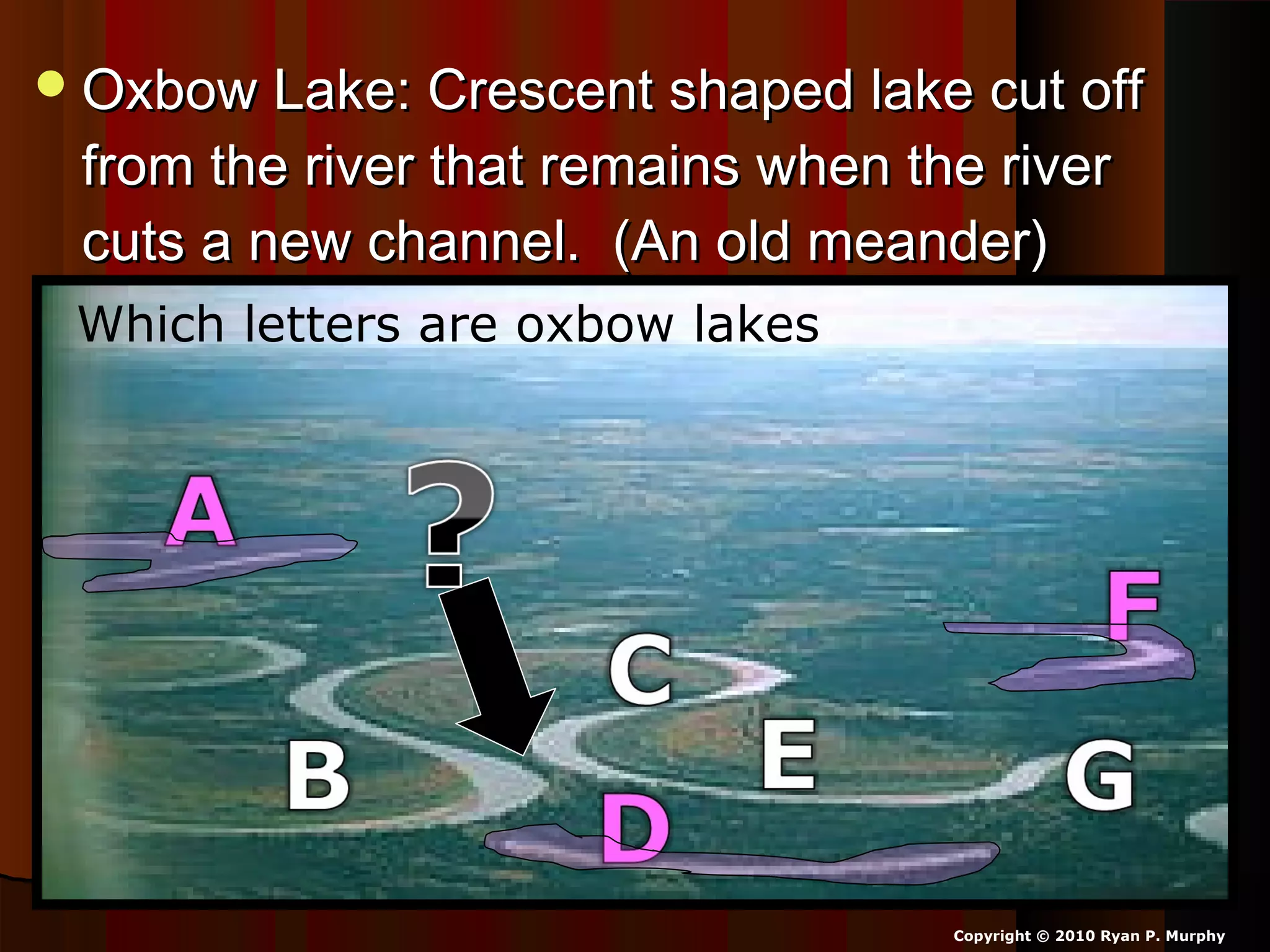 • Oxbow Lake: Crescent shaped lake cut off from the river that remains when the river cuts a new channel. (An old meander)

Which letters are oxbow lakes

A

?

F

C

B

E

G

D

Copyright © 2010 Ryan P. Murphy